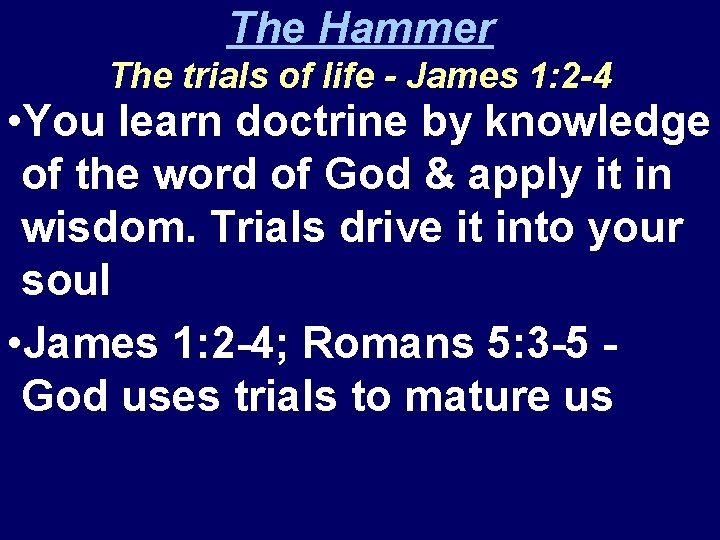 The Hammer
The trials of life - James 1:2-4

•You learn doctrine by knowledge of the word of God & apply it in wisdom. Trials drive it into your soul

•James 1:2-4; Romans 5:3-5 - God uses trials to mature us